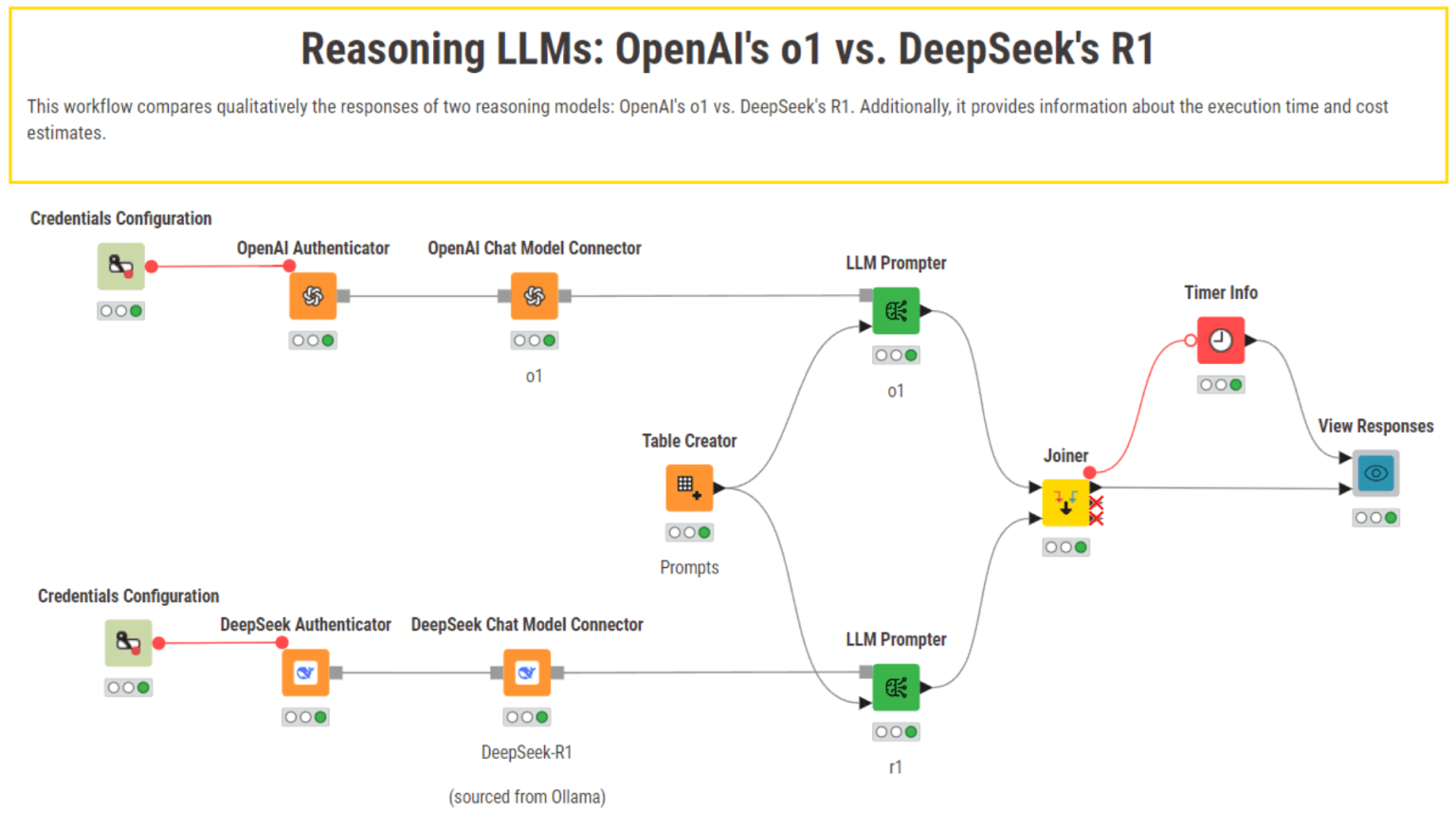 Reasoning LLMs: OpenAI's o1 vs. DeepSeek's R1

This workflow compares qualitatively the responses of two reasoning models: OpenAI's o1 vs. DeepSeek's R1. Additionally, it provides information about the execution time and cost estimates.

Credentials Configuration

OpenAI Authenticator

OpenAI Chat Model Connector

o1

LLM Prompter

o1

Timer Info

Table Creator

Prompts

Joiner

View Responses

Credentials Configuration

DeepSeek Authenticator

DeepSeek Chat Model Connector

DeepSeek-R1

(sourced from Ollama)

LLM Prompter

r1